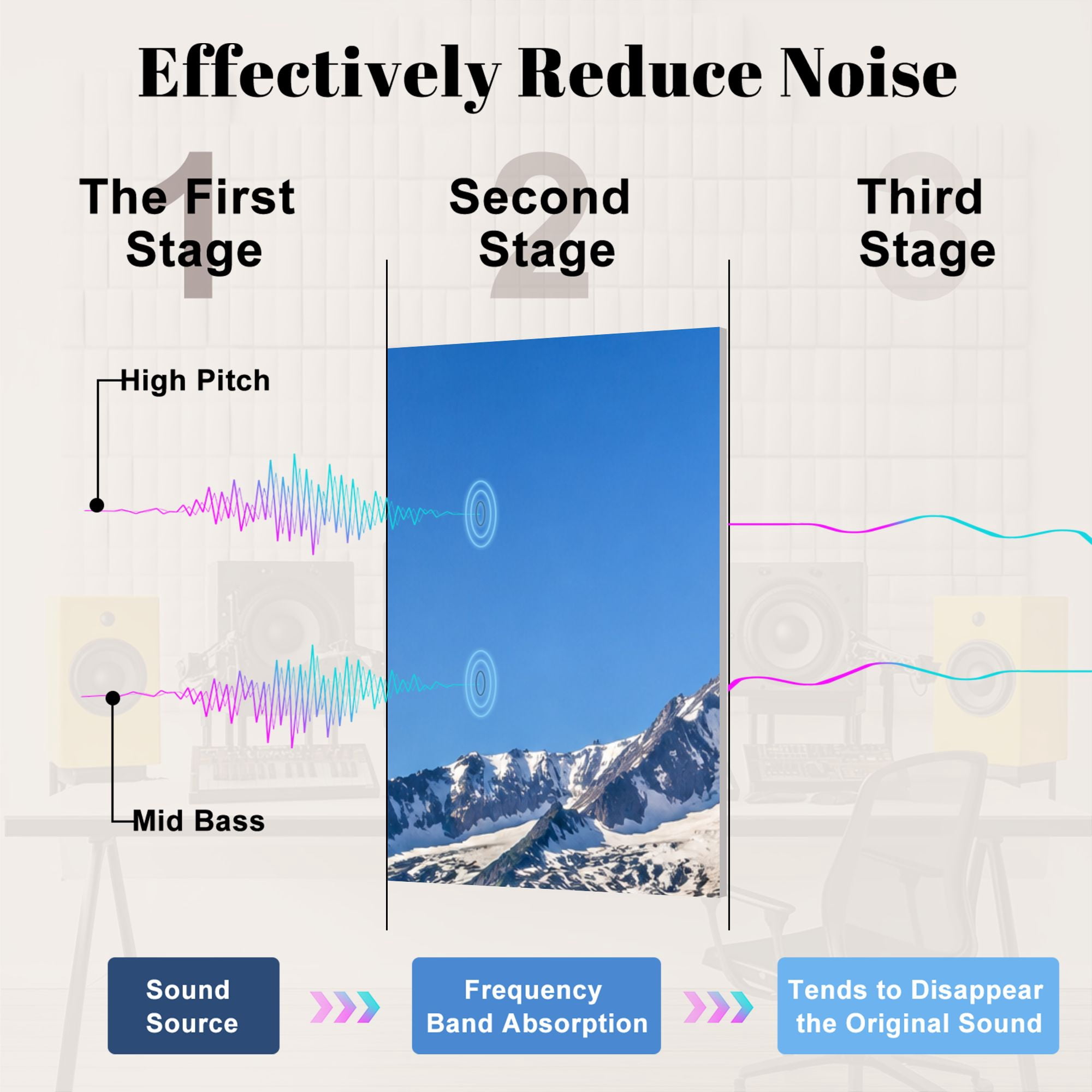 Effectively Reduce Noise

1 The First Stage

2 Second Stage

3 Third Stage

High Pitch

Mid Bass

Sound Source

Frequency Band Absorption

Tends to Disappear the Original Sound